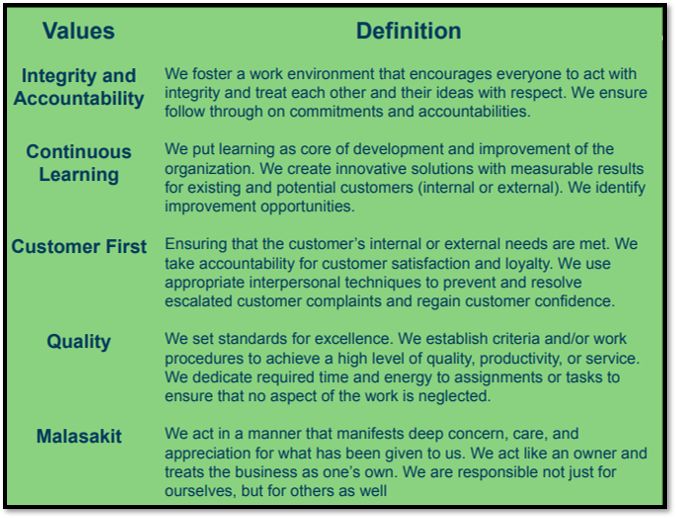 | Values | Definition |
|---|---|
| Integrity and Accountability | We foster a work environment that encourages everyone to act with integrity and treat each other and their ideas with respect. We ensure follow through on commitments and accountabilities. |
| Continuous Learning | We put learning as core of development and improvement of the organization. We create innovative solutions with measurable results for existing and potential customers (internal or external). We identify improvement opportunities. |
| Customer First | Ensuring that the customer's internal or external needs are met. We take accountability for customer satisfaction and loyalty. We use appropriate interpersonal techniques to prevent and resolve escalated customer complaints and regain customer confidence. |
| Quality | We set standards for excellence. We establish criteria and/or work procedures to achieve a high level of quality, productivity, or service. We dedicate required time and energy to assignments or tasks to ensure that no aspect of the work is neglected. |
| Malasakit | We act in a manner that manifests deep concern, care, and appreciation for what has been given to us. We act like an owner and treats the business as one's own. We are responsible not just for ourselves, but for others as well |